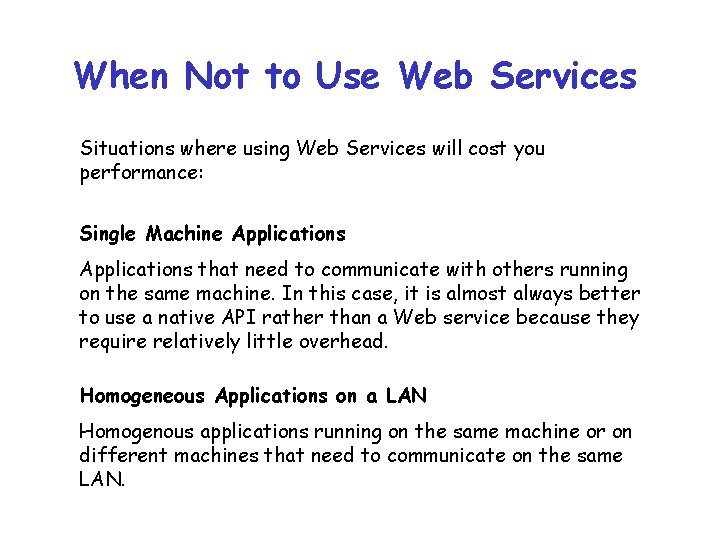 When Not to Use Web Services

Situations where using Web Services will cost you performance:

Single Machine Applications

Applications that need to communicate with others running on the same machine. In this case, it is almost always better to use a native API rather than a Web service because they require relatively little overhead.

Homogeneous Applications on a LAN

Homogenous applications running on the same machine or on different machines that need to communicate on the same LAN.